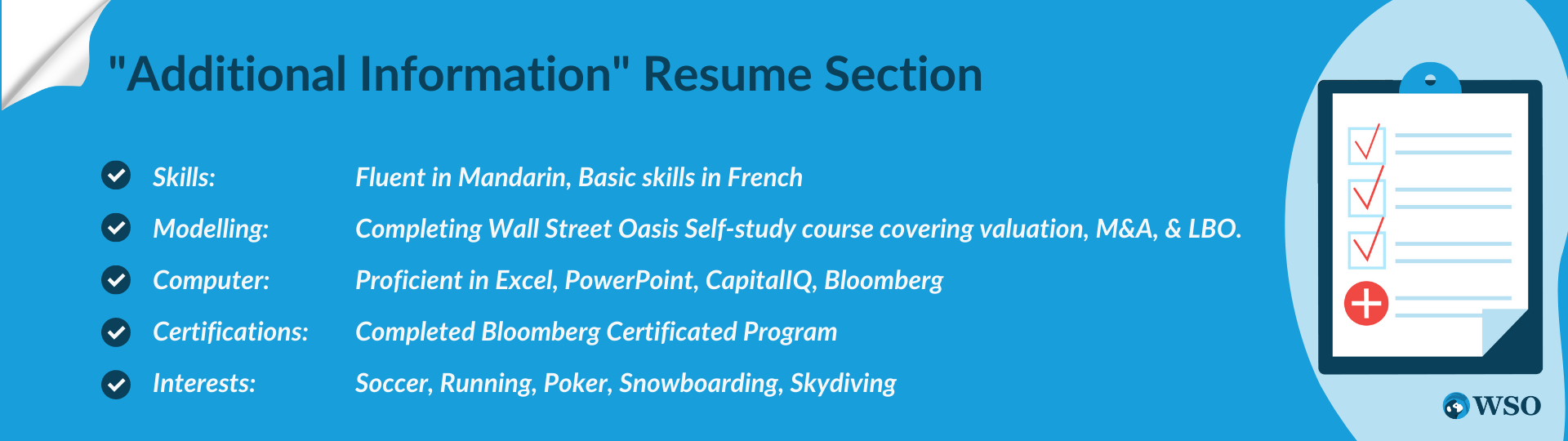 "Additional Information" Resume Section

Skills: Fluent in Mandarin, Basic skills in French

Modelling: Completing Wall Street Oasis Self-study course covering valuation, M&A, & LBO.

Computer: Proficient in Excel, PowerPoint, CapitalIQ, Bloomberg

Certifications: Completed Bloomberg Certificated Program

Interests: Soccer, Running, Poker, Snowboarding, Skydiving

WSO